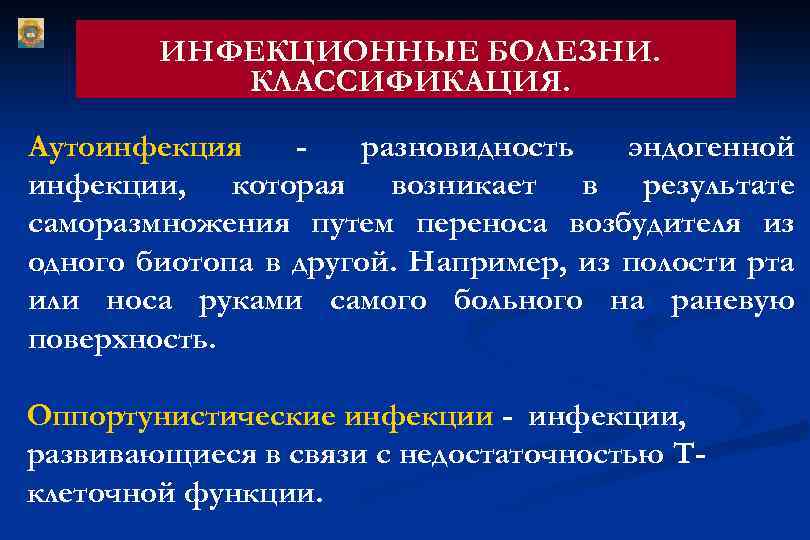 ИНФЕКЦИОННЫЕ БОЛЕЗНИ. КЛАССИФИКАЦИЯ.

Аутоинфекция - разновидность эндогенной инфекции, которая возникает в результате саморазмножения путем переноса возбудителя из одного биотопа в другой. Например, из полости рта или носа руками самого больного на раневую поверхность.

Оппортунистические инфекции - инфекции, развивающиеся в связи с недостаточностью Т-клеточной функции.